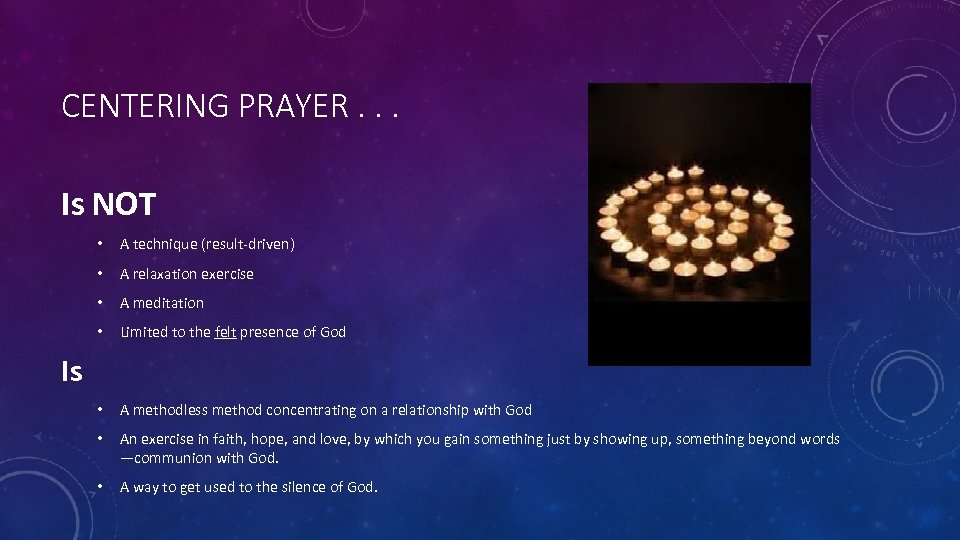 CENTERING PRAYER . . .

Is NOT

• A technique (result-driven)
• A relaxation exercise
• A meditation
• Limited to the felt presence of God

Is

• A methodless method concentrating on a relationship with God
• An exercise in faith, hope, and love, by which you gain something just by showing up, something beyond words —communion with God.
• A way to get used to the silence of God.